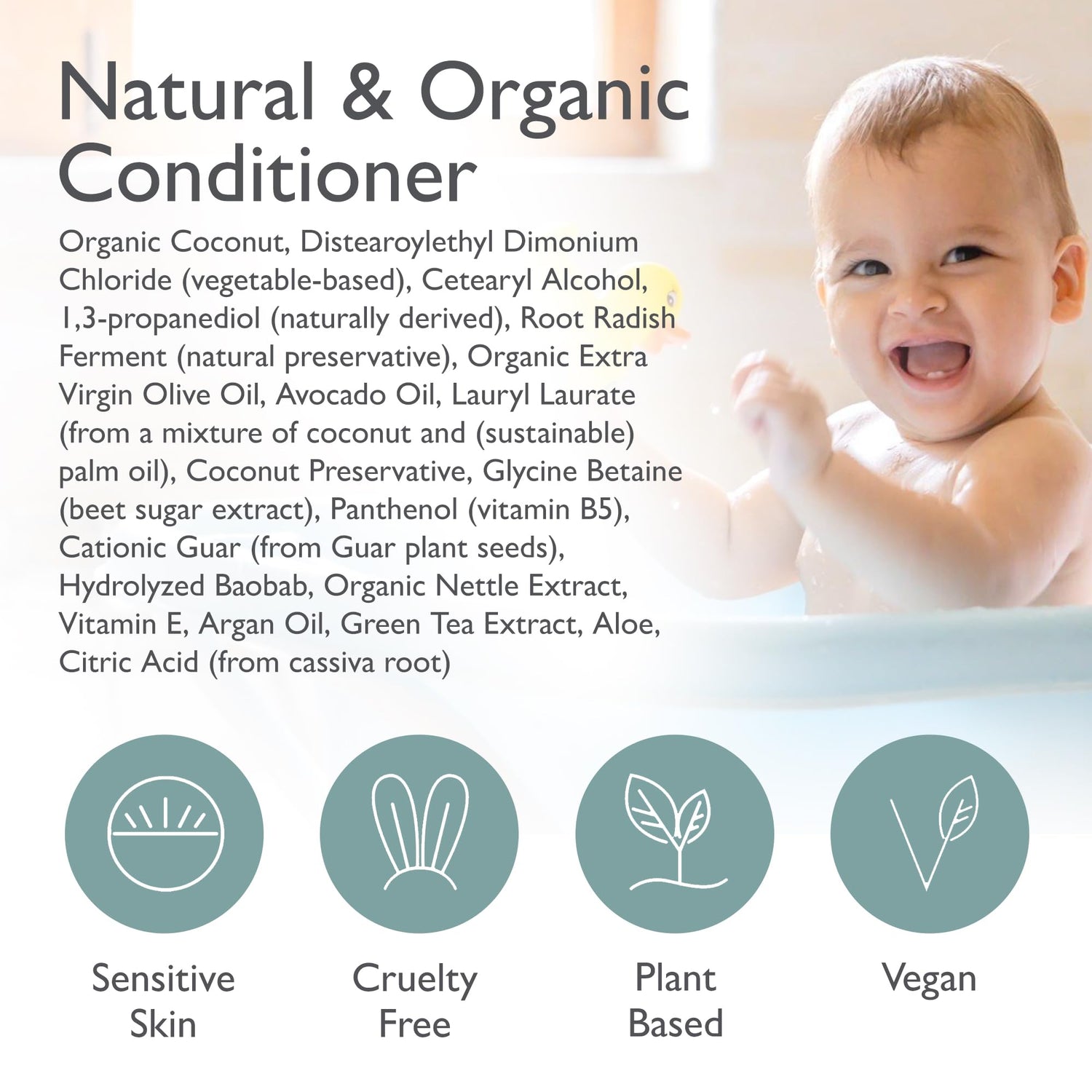 Natural & Organic Conditioner

Organic Coconut, Distearoylethyl Dimonium Chloride (vegetable-based), Cetearyl Alcohol, 1,3-propanediol (naturally derived), Root Radish Ferment (natural preservative), Organic Extra Virgin Olive Oil, Avocado Oil, Lauryl Laurate (from a mixture of coconut and (sustainable) palm oil), Coconut Preservative, Glycine Betaine (beet sugar extract), Panthenol (vitamin B5), Cationic Guar (from Guar plant seeds), Hydrolyzed Baobab, Organic Nettle Extract, Vitamin E, Argan Oil, Green Tea Extract, Aloe, Citric Acid (from cassiva root)

Sensitive Skin

Cruelty Free

Plant Based

Vegan